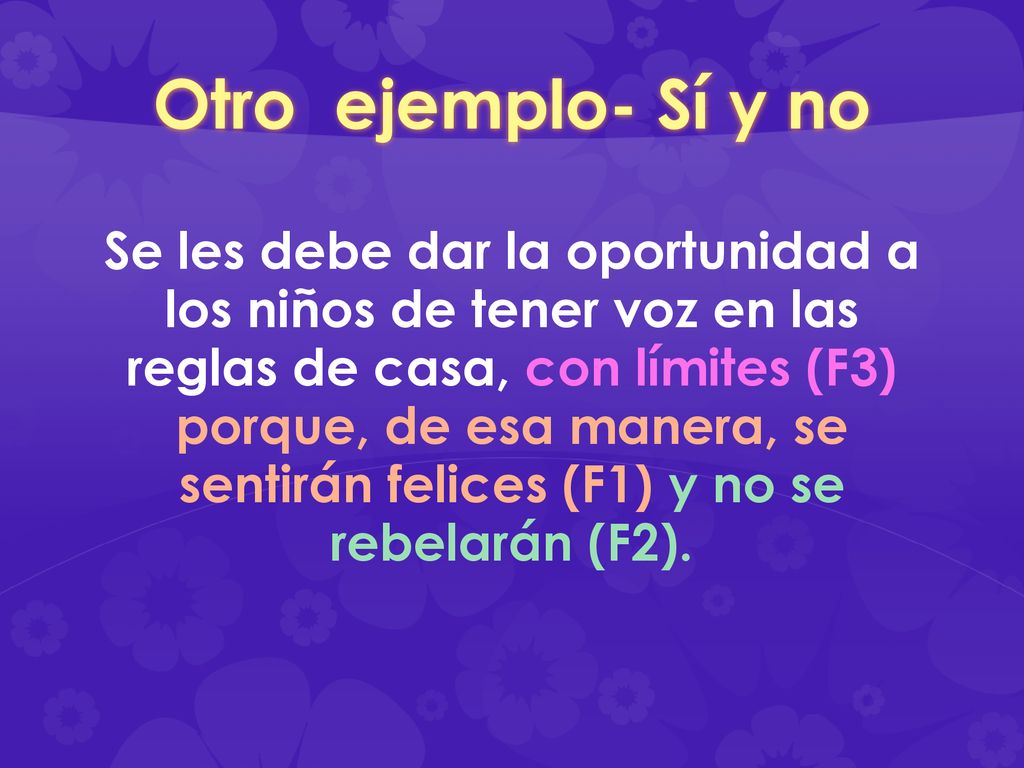 Otro ejemplo- Sí y no

Se les debe dar la oportunidad a los niños de tener voz en las reglas de casa, con límites (F3) porque, de esa manera, se sentirán felices (F1) y no se rebelarán (F2).